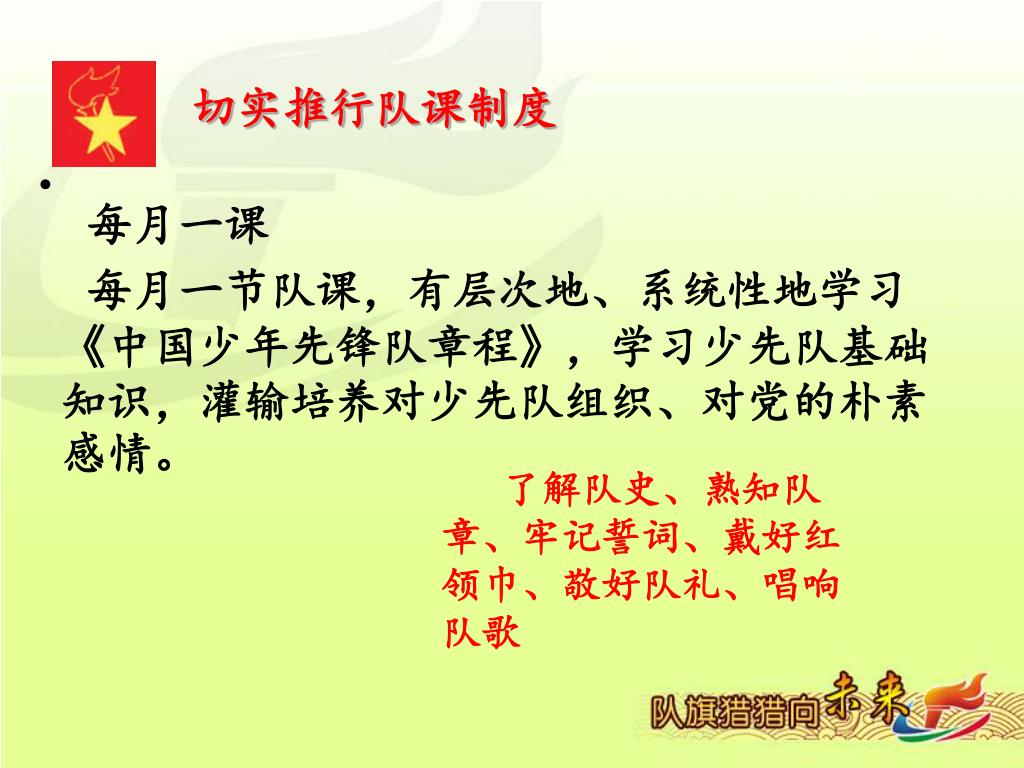 切实推行队课制度

•

每月一课

每月一节队课，有层次地、系统性地学习《中国少年先锋队章程》，学习少先队基础知识，灌输培养对少先队组织、对党的朴素感情。

了解队史、熟知队章、牢记誓词、戴好红领巾、敬好队礼、唱响队歌

队旗猎猎向未来